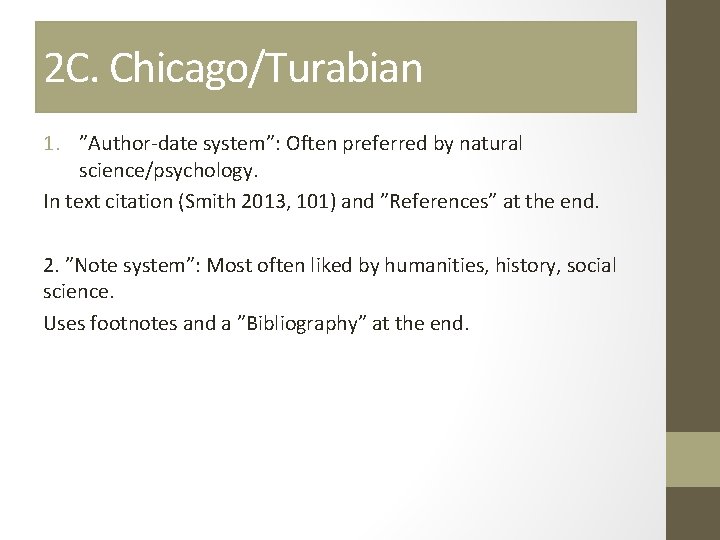 2C. Chicago/Turabian

1. ”Author-date system”: Often preferred by natural science/psychology.

In text citation (Smith 2013, 101) and ”References” at the end.

2. ”Note system”: Most often liked by humanities, history, social science.

Uses footnotes and a ”Bibliography” at the end.